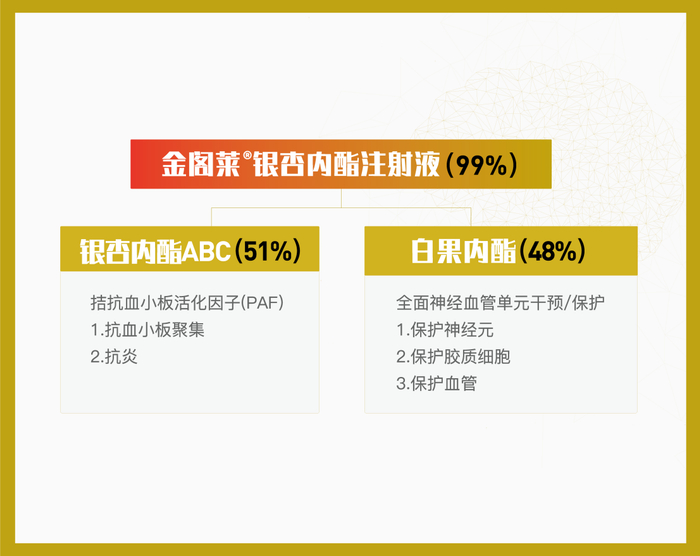 金阁莱®银杏内酯注射液(99%)

银杏内酯ABC(51%)

拮抗血小板活化因子(PAF)
1.抗血小板聚集
2.抗炎

白果内酯(48%)

全面神经血管单元干预/保护
1.保护神经元
2.保护胶质细胞
3.保护血管